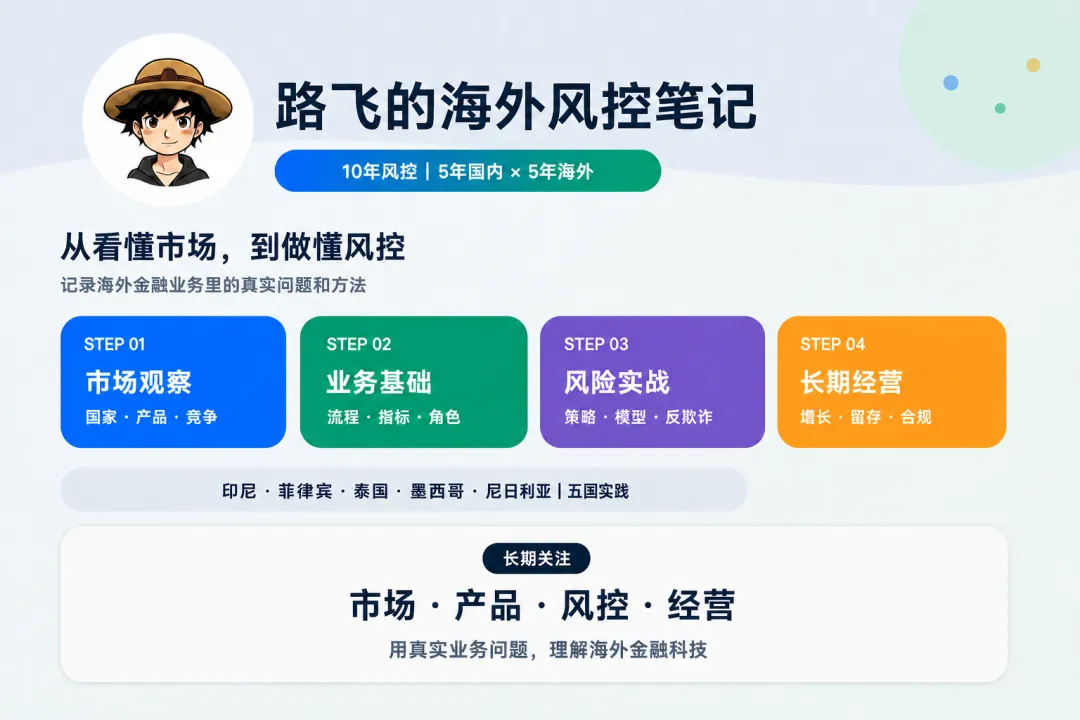 路飞的海外风控笔记

10年风控 | 5年国内 × 5年海外

从看懂市场，到做懂风控

记录海外金融业务里的真实问题和方法

STEP 01
市场观察
国家 · 产品 · 竞争

STEP 02
业务基础
流程 · 指标 · 角色

STEP 03
风险实战
策略 · 模型 · 反欺诈

STEP 04
长期经营
增长 · 留存 · 合规

印尼 · 菲律宾 · 泰国 · 墨西哥 · 尼日利亚 | 五国实践

长期关注

市场 · 产品 · 风控 · 经营

用真实业务问题，理解海外金融科技